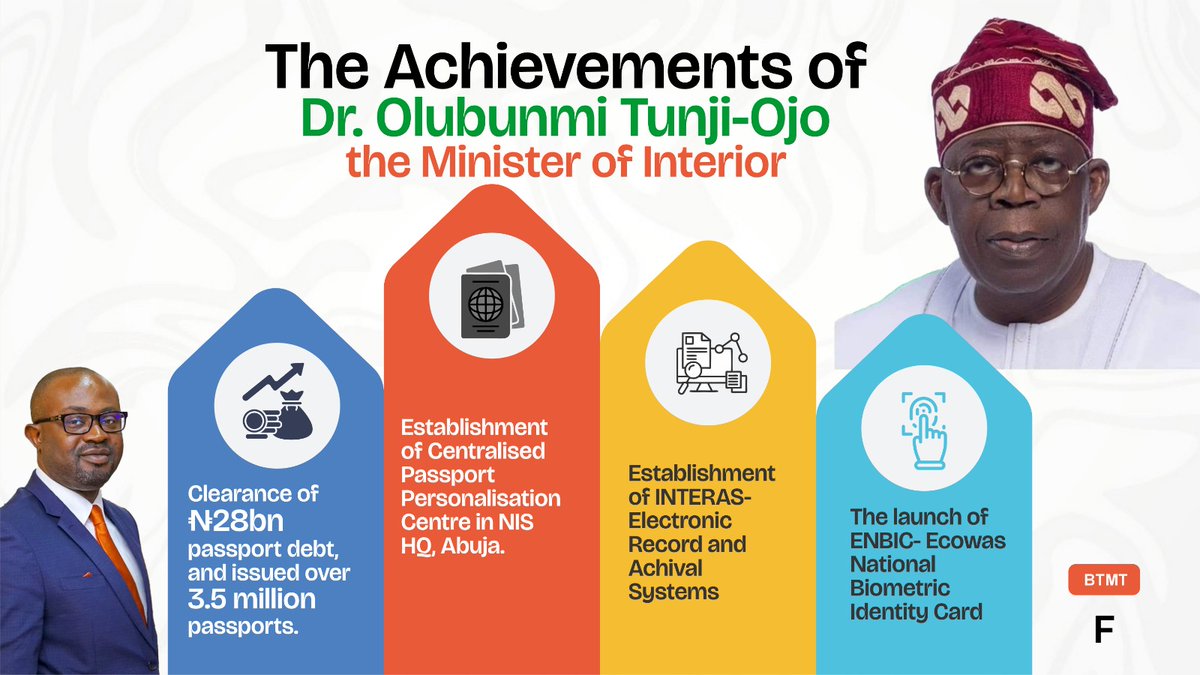 The Achievements of
Dr. Olubunmi Tunji-Ojo
the Minister of Interior

Clearance of ₦28bn passport debt, and issued over 3.5 million passports.

Establishment of Centralised Passport Personalisation Centre in NIS HQ, Abuja.

Establishment of INTERAS- Electronic Record and Achival Systems

The launch of ENBIC- Ecowas National Biometric Identity Card

BTMT

F